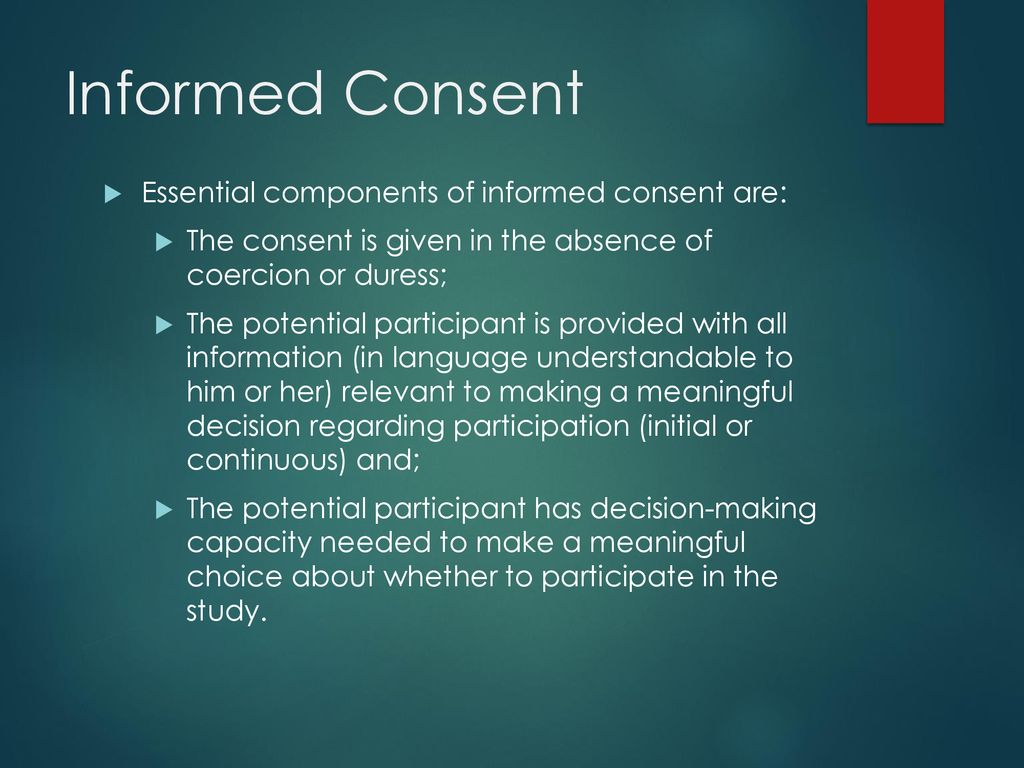 Informed Consent

Essential components of informed consent are:

The consent is given in the absence of coercion or duress;

The potential participant is provided with all information (in language understandable to him or her) relevant to making a meaningful decision regarding participation (initial or continuous) and;

The potential participant has decision-making capacity needed to make a meaningful choice about whether to participate in the study.